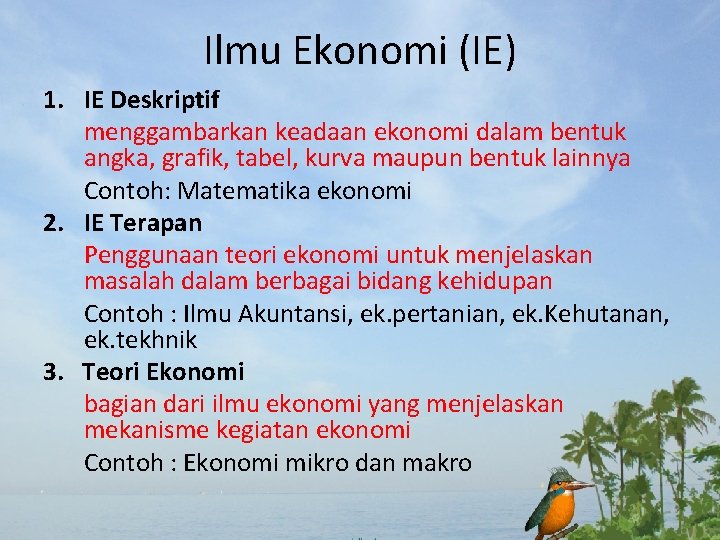 Ilmu Ekonomi (IE)

1. IE Deskriptif
menggambarkan keadaan ekonomi dalam bentuk angka, grafik, tabel, kurva maupun bentuk lainnya
Contoh: Matematika ekonomi

2. IE Terapan
Penggunaan teori ekonomi untuk menjelaskan masalah dalam berbagai bidang kehidupan
Contoh : Ilmu Akuntansi, ek.pertanian, ek.Kehutanan, ek.tekhnik

3. Teori Ekonomi
bagian dari ilmu ekonomi yang menjelaskan mekanisme kegiatan ekonomi
Contoh : Ekonomi mikro dan makro